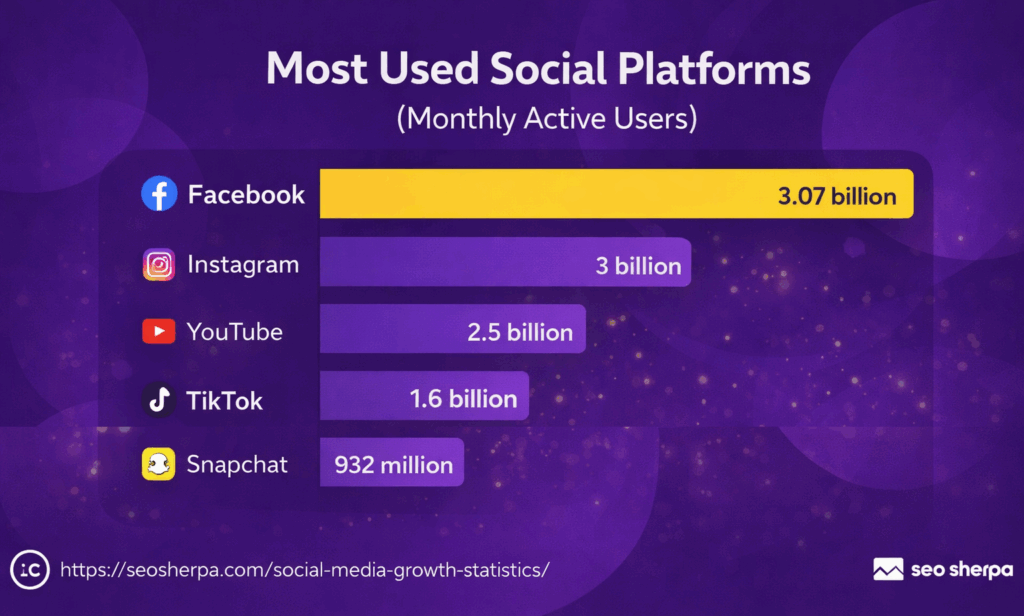 Most Used Social Platforms
(Monthly Active Users)

Facebook 3.07 billion
Instagram 3 billion
YouTube 2.5 billion
TikTok 1.6 billion
Snapchat 932 million

https://seosherpa.com/social-media-growth-statistics/

seo sherpa